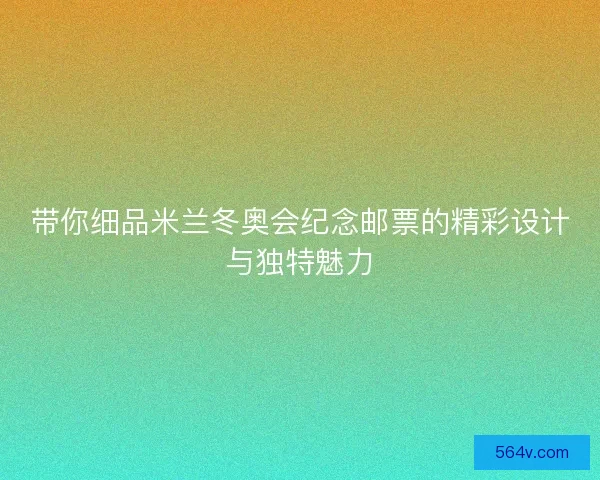 带你细品米兰冬奥会纪念邮票的精彩设计与独特魅力

564v.com